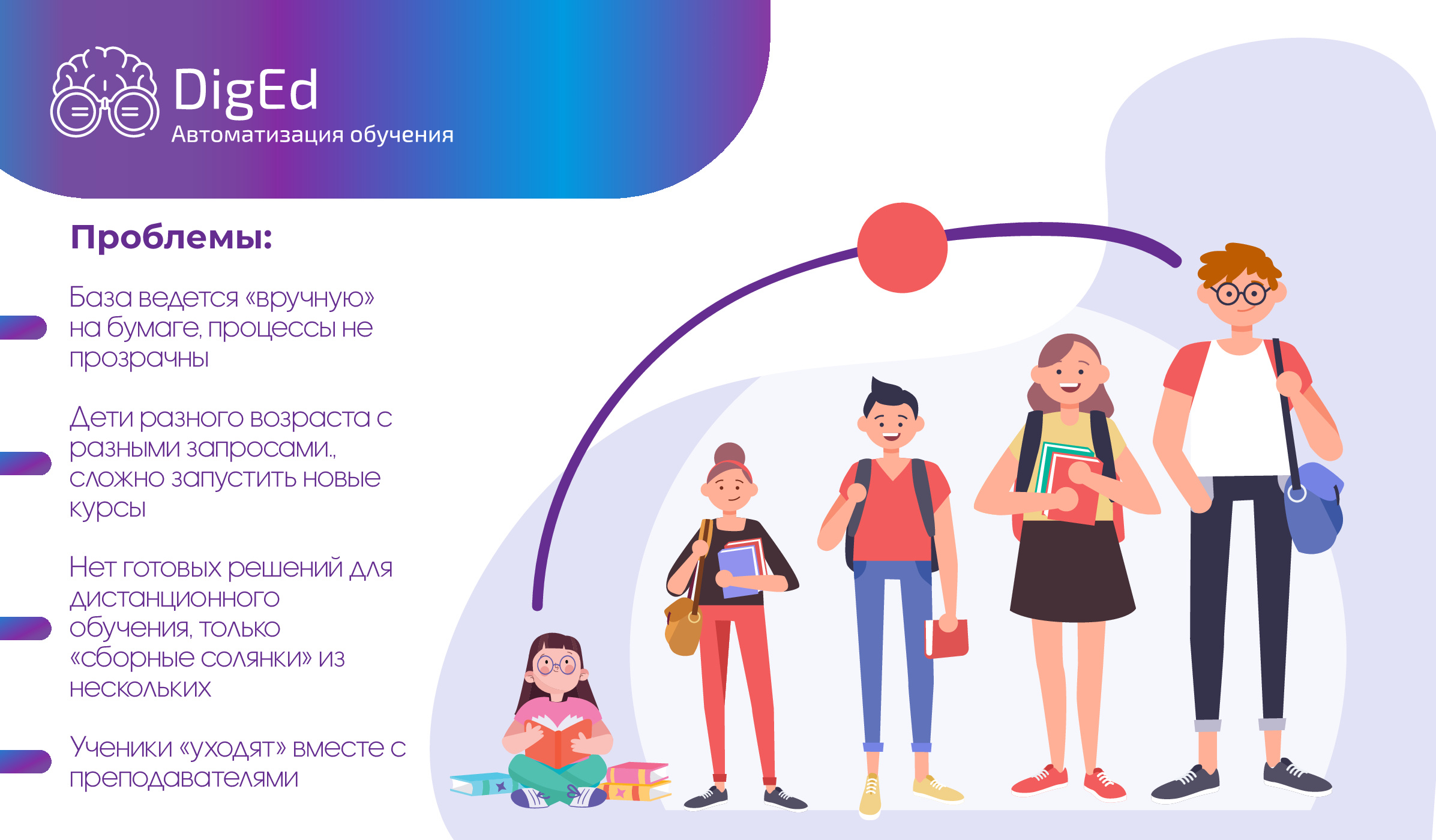 DigEd
Автоматизация обучения

Проблемы:

База ведется «вручную» на бумаге, процессы не прозрачны

Дети разного возраста с разными запросами., сложно запустить новые курсы

Нет готовых решений для дистанционного обучения, только «сборные солянки» из нескольких

Ученики «уходят» вместе с преподавателями